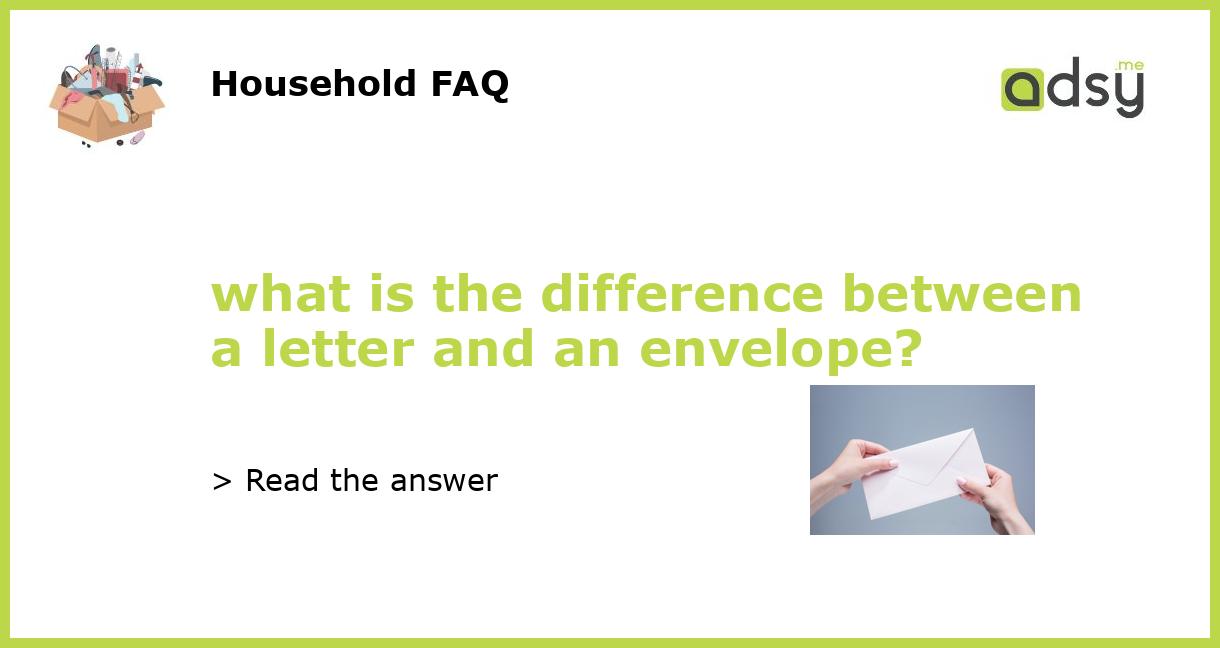 Household FAQ

adsy.me

what is the difference between a letter and an envelope?

> Read the answer